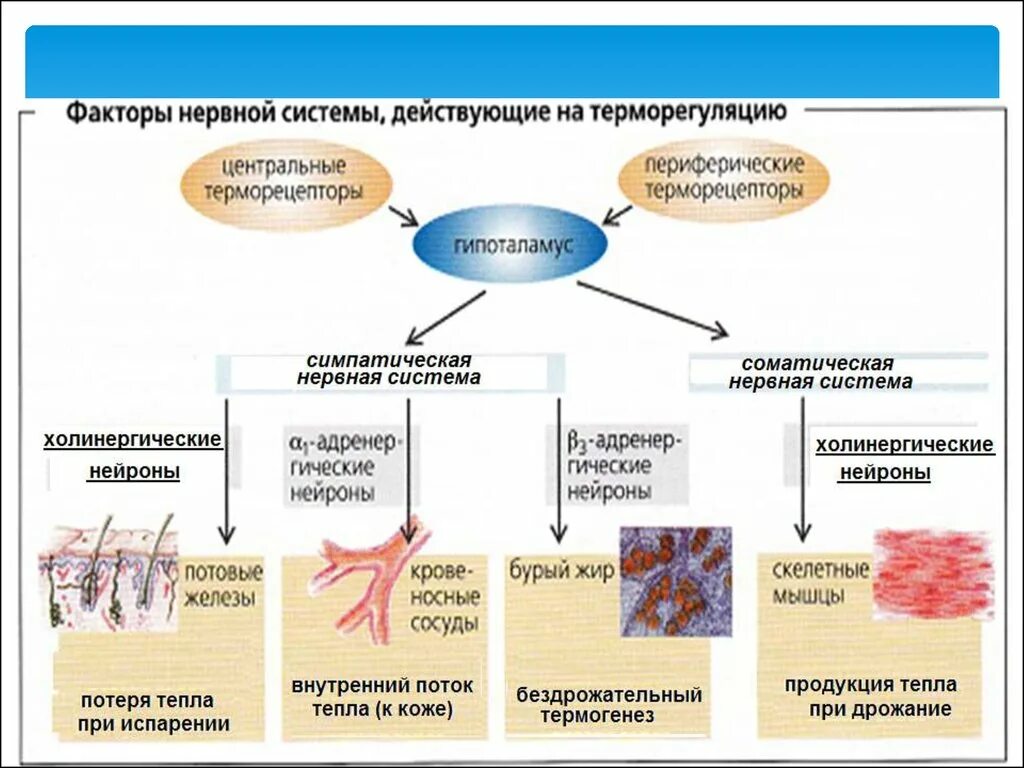 Факторы нервной системы, действующие на терморегуляцию

центральные терморецепторы

периферические терморецепторы

гипоталамус

симпатическая нервная система

соматическая нервная система

холинергические нейроны

$\alpha_1$-адренергические нейроны

$\beta_3$-адренергические нейроны

холинергические нейроны

потовые железы

кровеносные сосуды

бурый жир

скелетные мышцы

потеря тепла при испарении

внутренний поток тепла (к коже)

бездрожательный термогенез

продукция тепла при дрожание